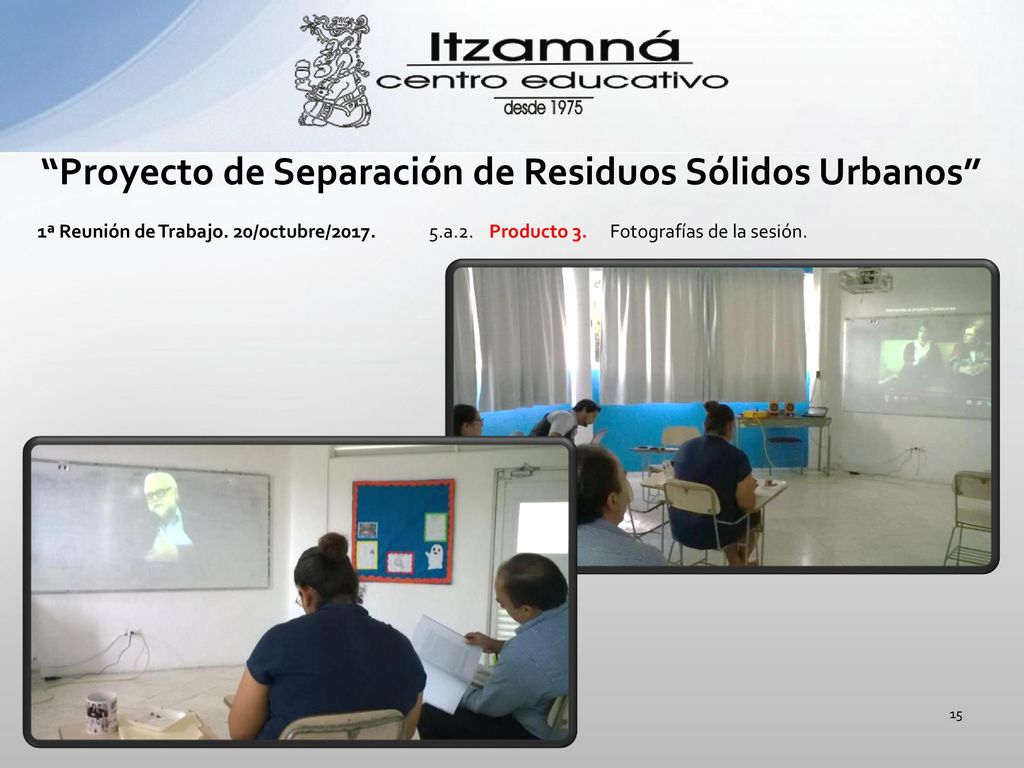 Itzamná
centro educativo
desde 1975

“Proyecto de Separación de Residuos Sólidos Urbanos”

1ª Reunión de Trabajo. 20/octubre/2017. 5.a.2. Producto 3. Fotografías de la sesión.

15